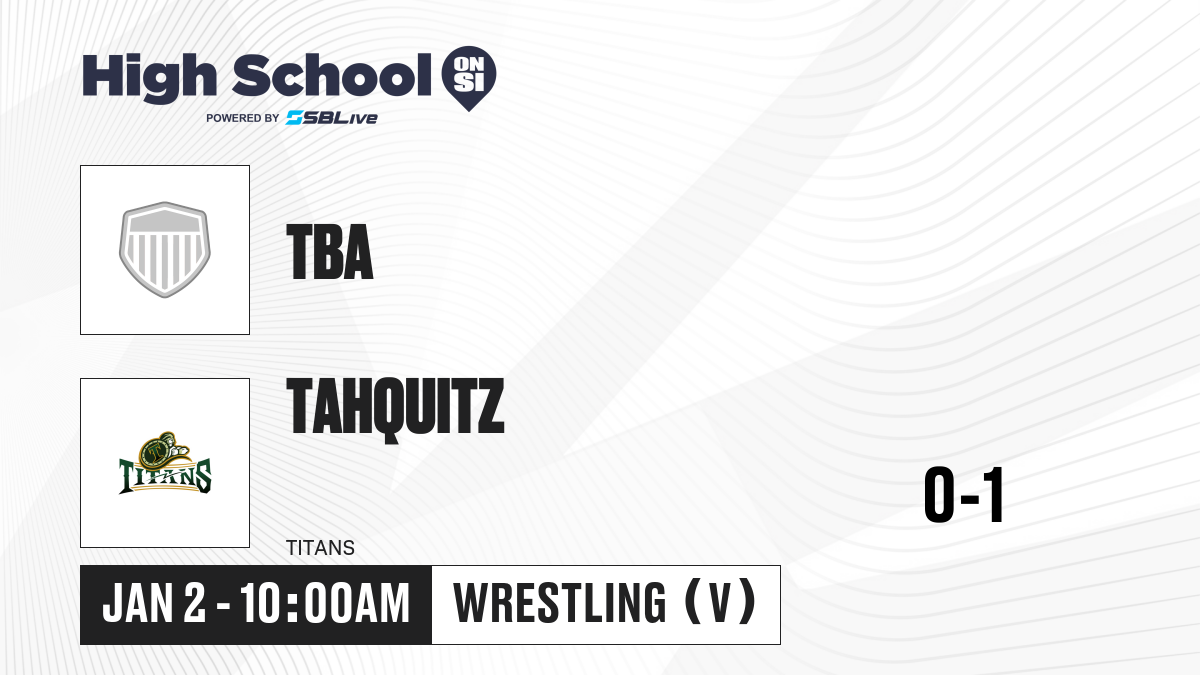 High School ON SI
POWERED BY SBLive

TBA

TAHQUITZ

TITANS

TITANS

0-1

JAN 2 - 10:00AM

WRESTLING (V)